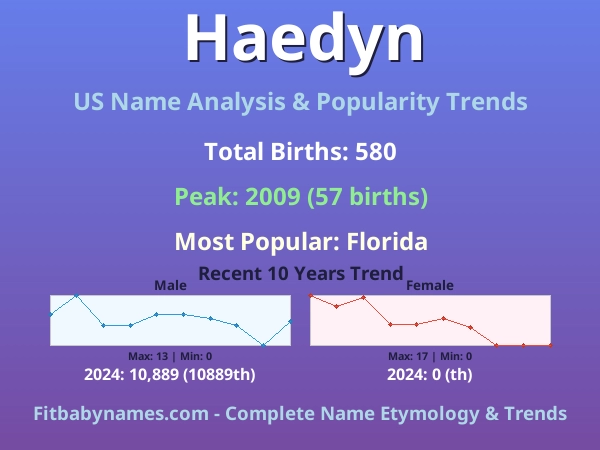 Haedyn

US Name Analysis & Popularity Trends

Total Births: 580

Peak: 2009 (57 births)

Most Popular: Florida

Recent 10 Years Trend

Male

Max: 13 | Min: 0

2024: 10,889 (10889th)

Female

Max: 17 | Min: 0

2024: 0 (th)

Fitbabynames.com - Complete Name Etymology & Trends